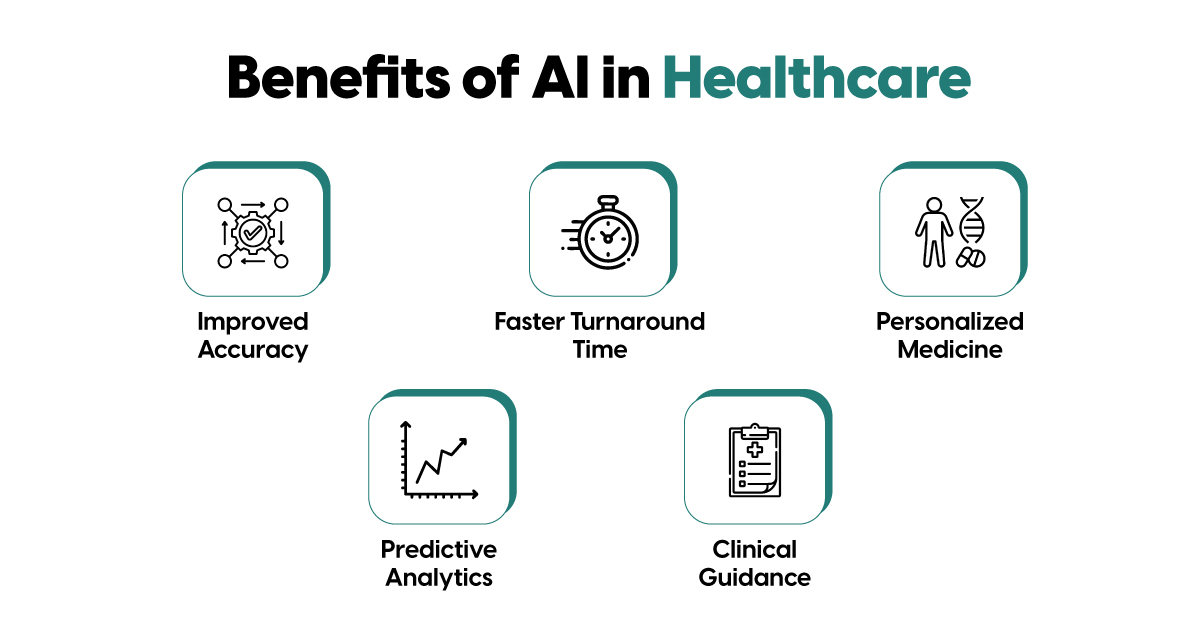 Benefits of AI in Healthcare

Improved Accuracy

Faster Turnaround Time

Personalized Medicine

Predictive Analytics

Clinical Guidance